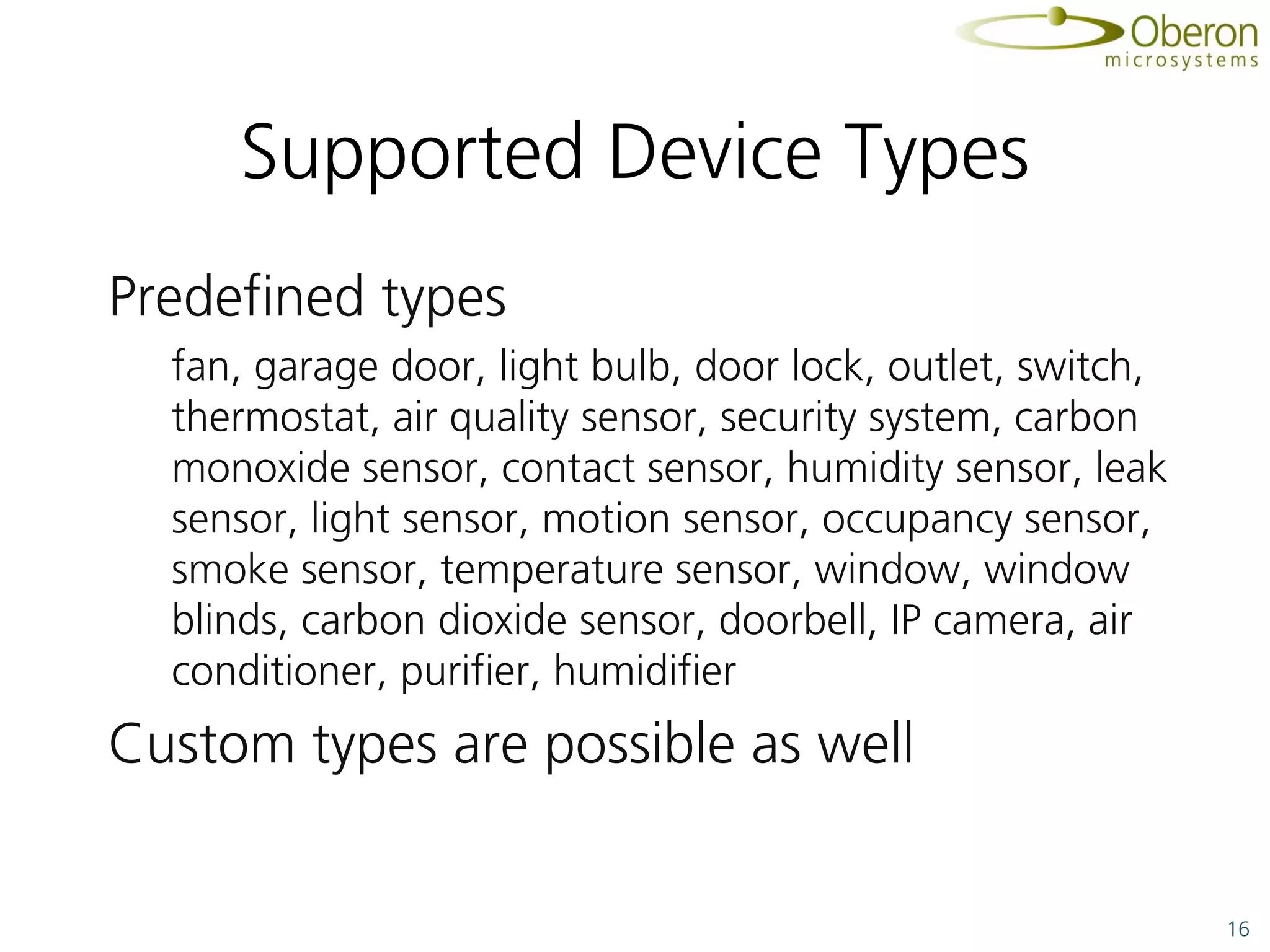 Oberon
microsystems

Supported Device Types

Predefined types

fan, garage door, light bulb, door lock, outlet, switch, thermostat, air quality sensor, security system, carbon monoxide sensor, contact sensor, humidity sensor, leak sensor, light sensor, motion sensor, occupancy sensor, smoke sensor, temperature sensor, window, window blinds, carbon dioxide sensor, doorbell, IP camera, air conditioner, purifier, humidifier

Custom types are possible as well

16